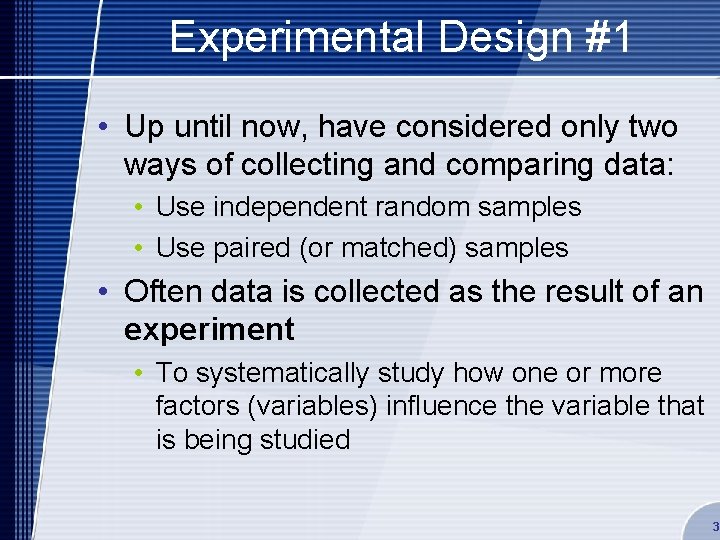 Experimental Design #1

• Up until now, have considered only two ways of collecting and comparing data:
  • Use independent random samples
  • Use paired (or matched) samples
• Often data is collected as the result of an experiment
  • To systematically study how one or more factors (variables) influence the variable that is being studied

3